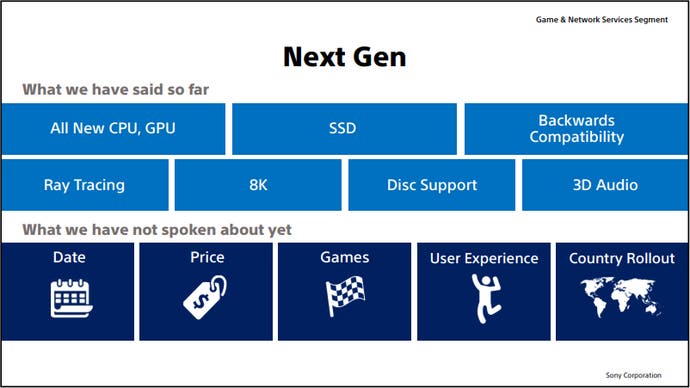 Game & Network Services Segment

Next Gen

What we have said so far

All New CPU, GPU

SSD

Backwards Compatibility

Ray Tracing

8K

Disc Support

3D Audio

What we have not spoken about yet

Date

Price

$

Games

User Experience

Country Rollout

Sony Corporation